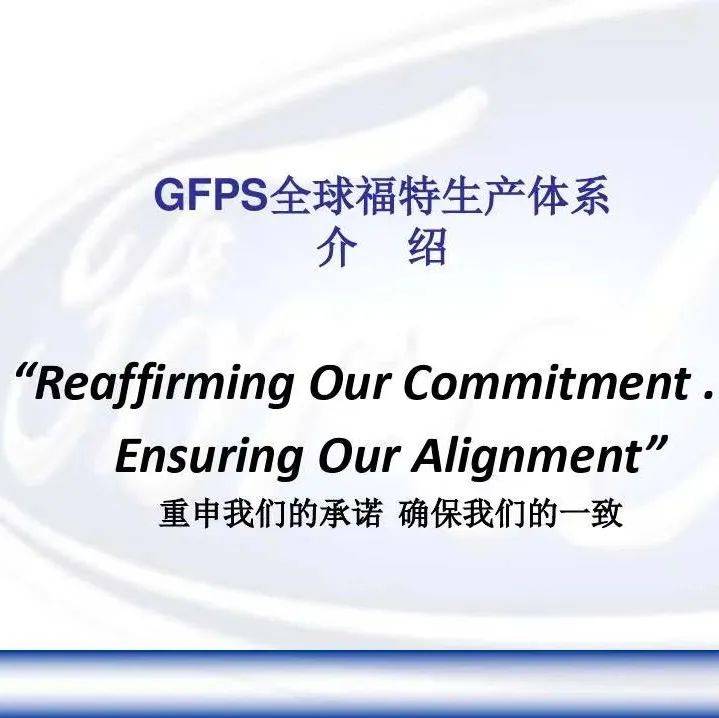 GFPS全球福特生产体系
介　绍

“Reaffirming Our Commitment .
Ensuring Our Alignment”
重申我们的承诺 确保我们的一致